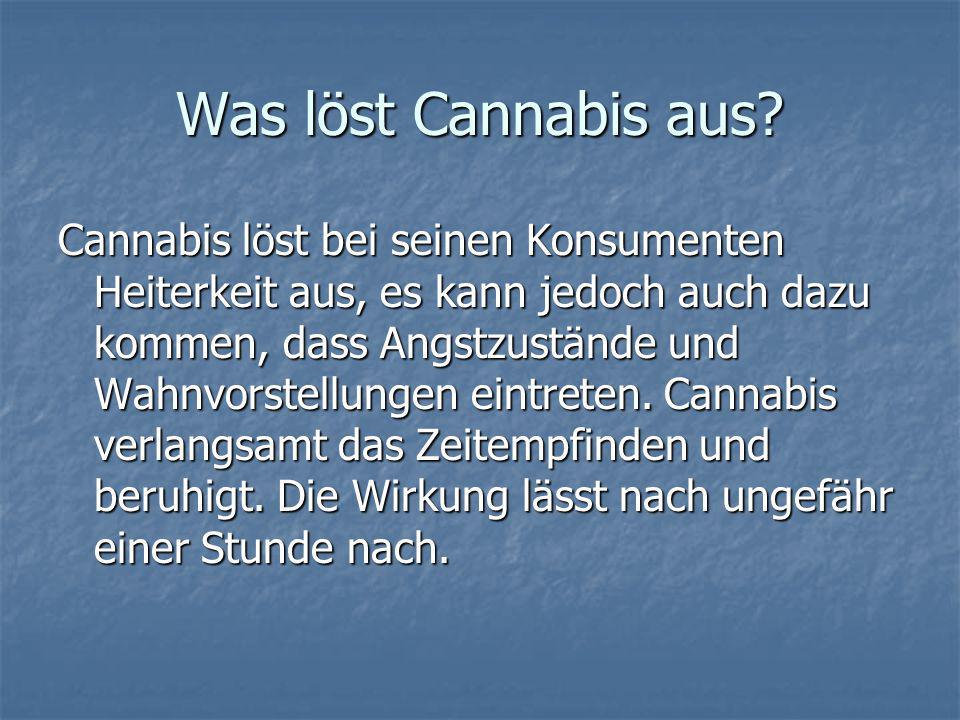 Was löst Cannabis aus?

Cannabis löst bei seinen Konsumenten Heiterkeit aus, es kann jedoch auch dazu kommen, dass Angstzustände und Wahnvorstellungen eintreten. Cannabis verlangsamt das Zeitempfinden und beruhigt. Die Wirkung lässt nach ungefähr einer Stunde nach.